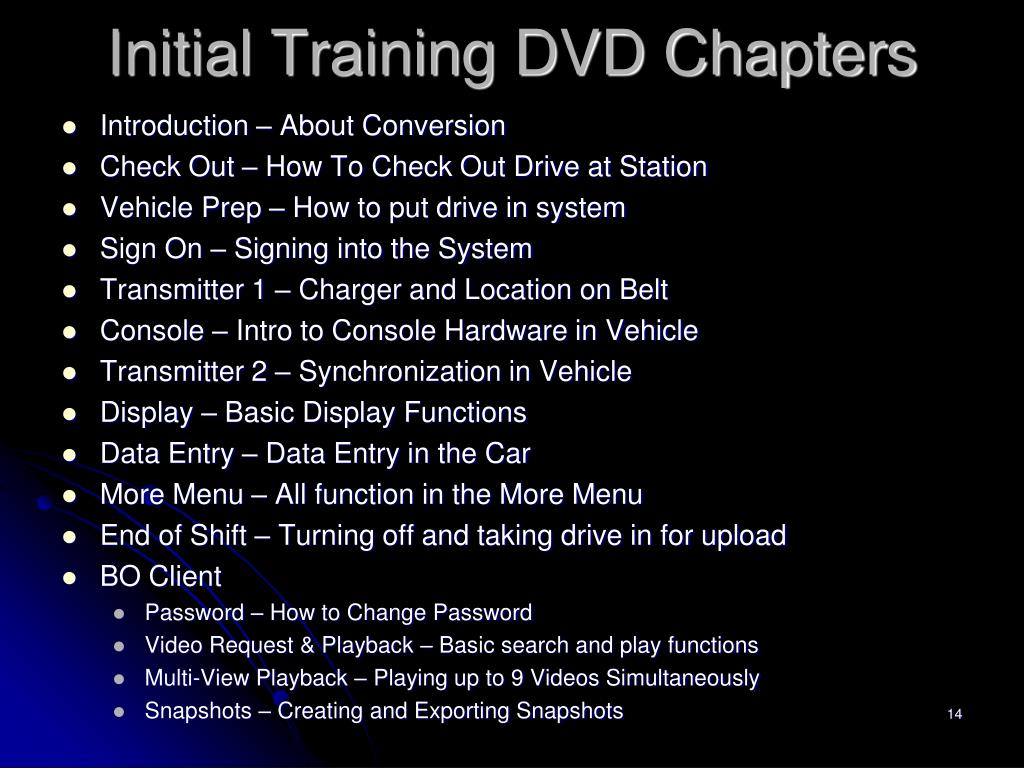 Initial Training DVD Chapters

- Introduction – About Conversion
- Check Out – How To Check Out Drive at Station
- Vehicle Prep – How to put drive in system
- Sign On – Signing into the System
- Transmitter 1 – Charger and Location on Belt
- Console – Intro to Console Hardware in Vehicle
- Transmitter 2 – Synchronization in Vehicle
- Display – Basic Display Functions
- Data Entry – Data Entry in the Car
- More Menu – All function in the More Menu
- End of Shift – Turning off and taking drive in for upload
- BO Client
  - Password – How to Change Password
  - Video Request & Playback – Basic search and play functions
  - Multi-View Playback – Playing up to 9 Videos Simultaneously
  - Snapshots – Creating and Exporting Snapshots

14